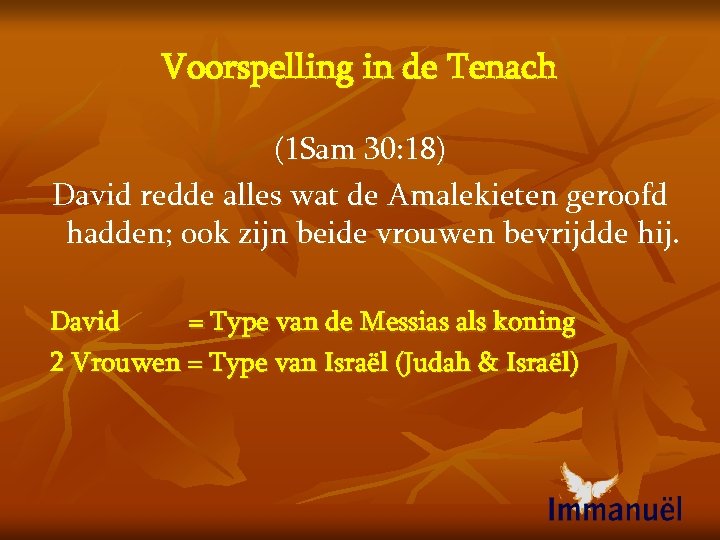 Voorspelling in de Tenach

(1Sam 30:18)
David redde alles wat de Amalekieten geroofd hadden; ook zijn beide vrouwen bevrijdde hij.

David = Type van de Messias als koning
2 Vrouwen = Type van Israël (Judah & Israël)

Immanuël